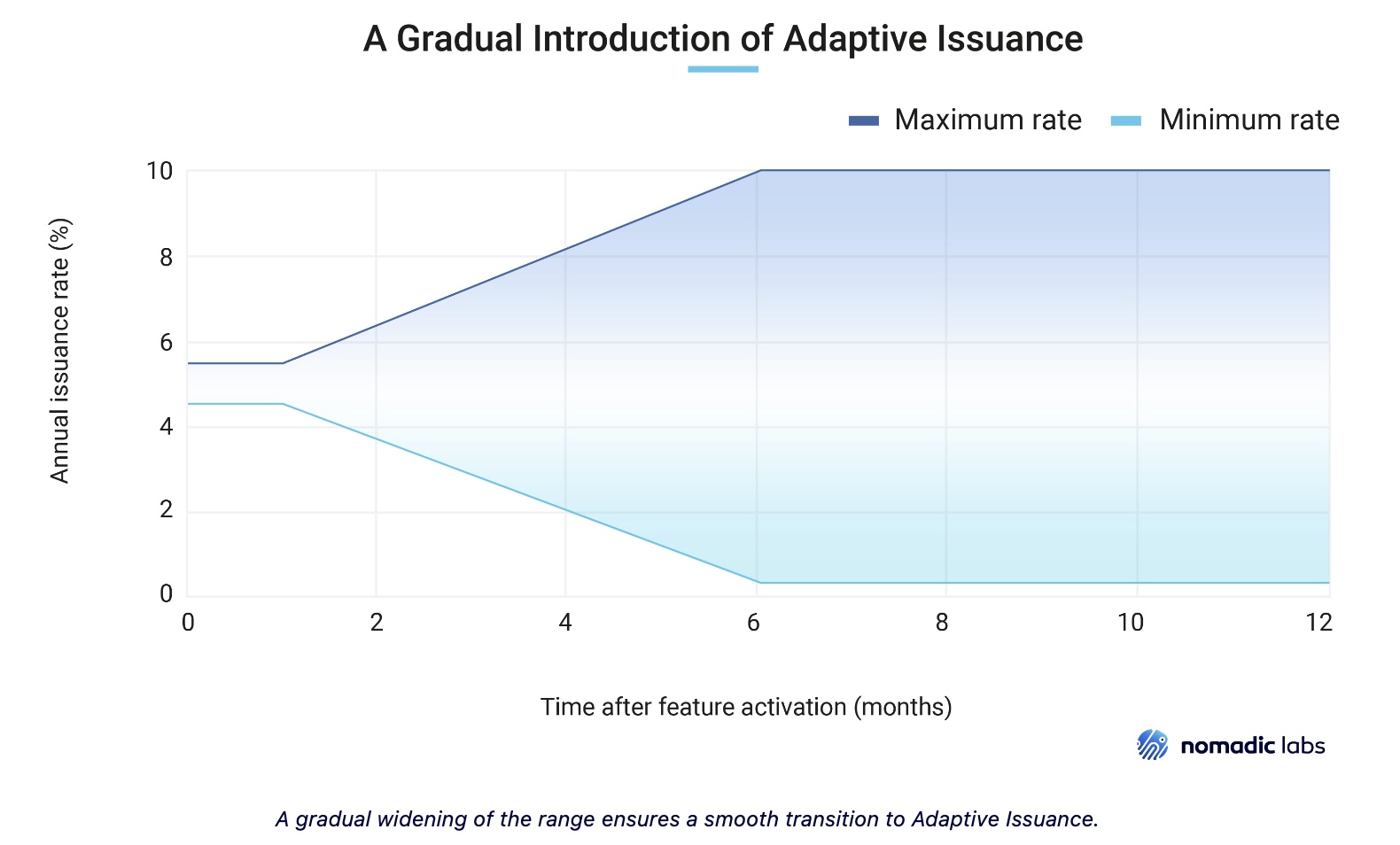 A Gradual Introduction of Adaptive Issuance

Maximum rate
Minimum rate

Annual issuance rate (%)

10
8
6
4
2
0

0
2
4
6
8
10
12

Time after feature activation (months)

nomadic labs

A gradual widening of the range ensures a smooth transition to Adaptive Issuance.